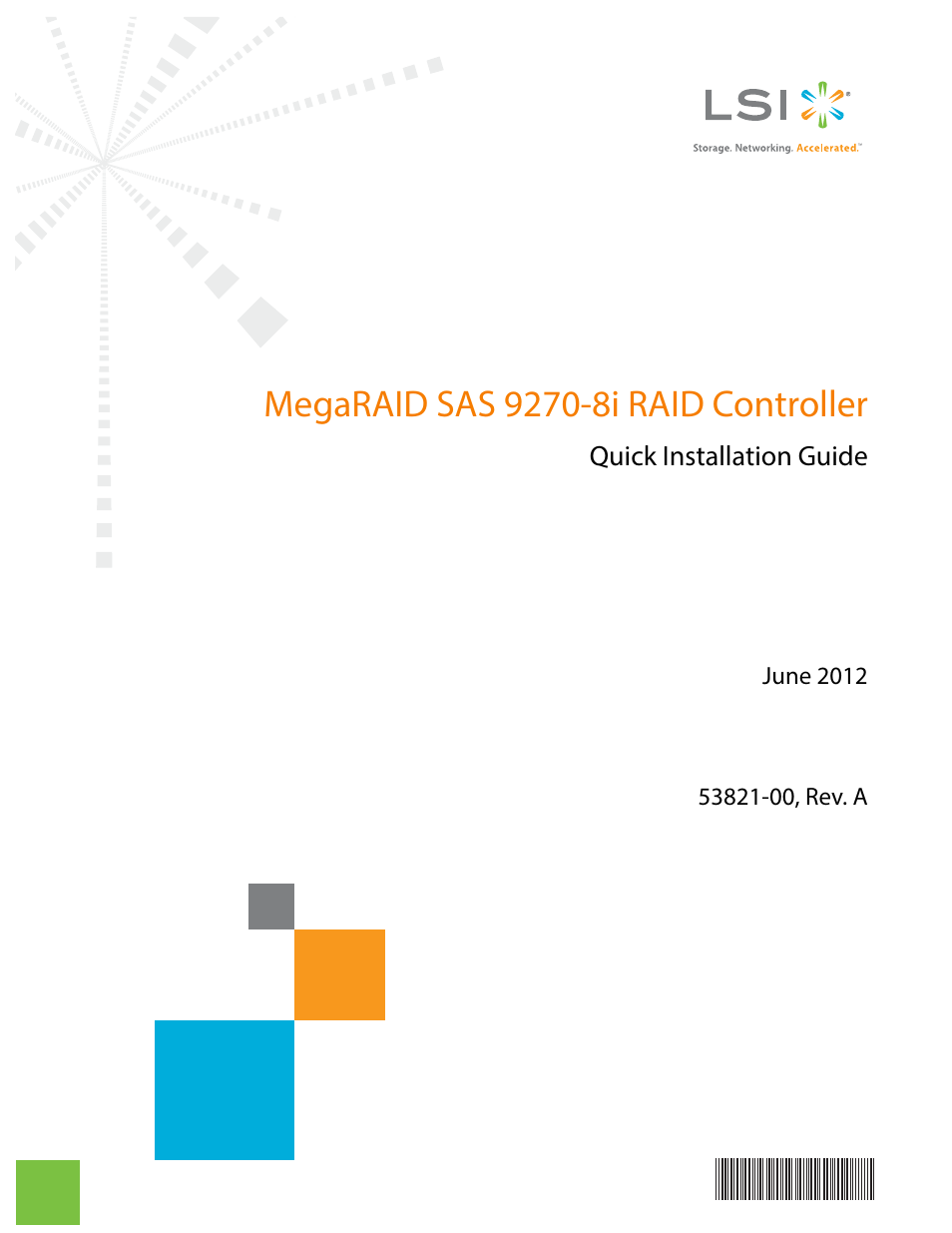 LSI
Storage. Networking. Accelerated.™

MegaRAID SAS 9270-8i RAID Controller

Quick Installation Guide

June 2012

53821-00, Rev. A